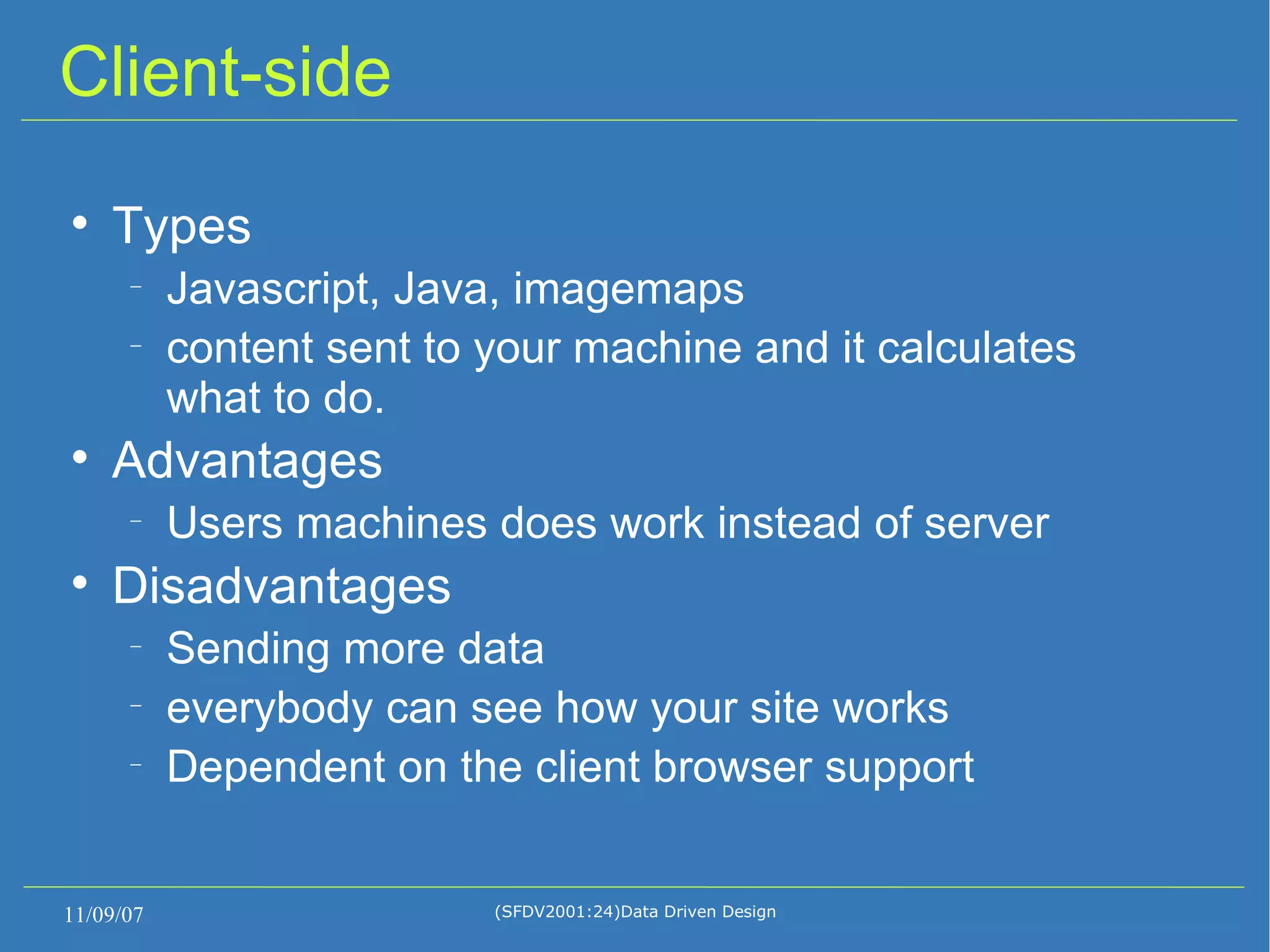 Client-side

• Types
  – Javascript, Java, imagemaps
  – content sent to your machine and it calculates what to do.
• Advantages
  – Users machines does work instead of server
• Disadvantages
  – Sending more data
  – everybody can see how your site works
  – Dependent on the client browser support

11/09/07

(SFDV2001:24)Data Driven Design